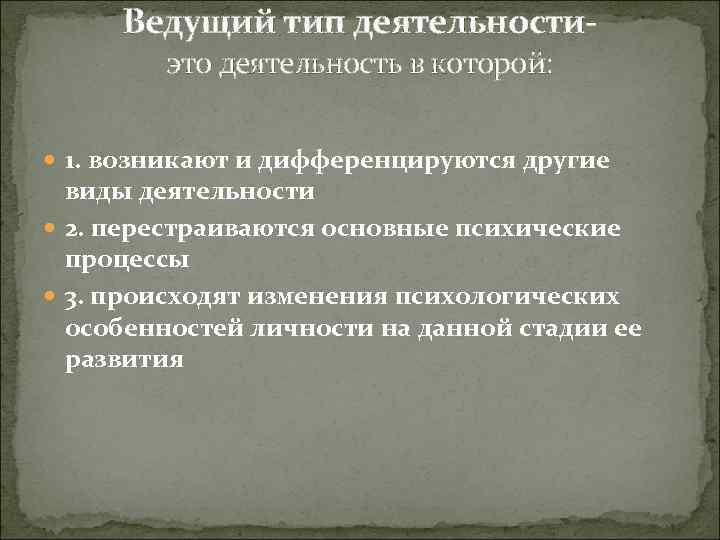 Ведущий тип деятельности-
это деятельность в которой:

1. возникают и дифференцируются другие виды деятельности

2. перестраиваются основные психические процессы

3. происходят изменения психологических особенностей личности на данной стадии ее развития